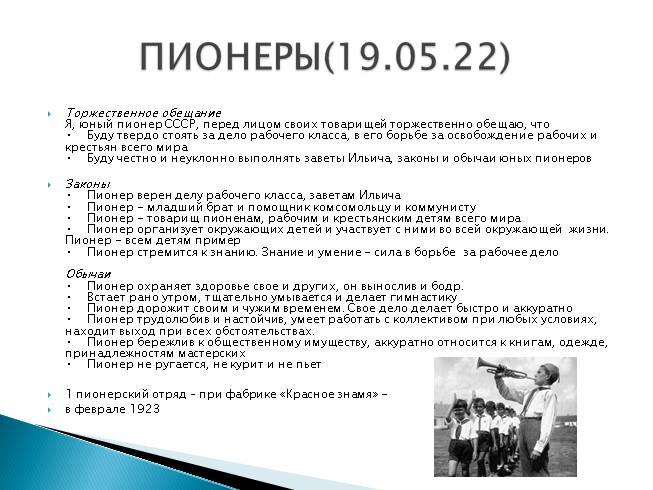 ПИОНЕРЫ(19.05.22)

Торжественное обещание
Я, юный пионер СССР, перед лицом своих товарищей торжественно обещаю, что
• Буду твердо стоять за дело рабочего класса, в его борьбе за освобождение рабочих и крестьян всего мира
• Буду честно и неуклонно выполнять заветы Ильича, законы и обычаи юных пионеров

Законы
• Пионер верен делу рабочего класса, заветам Ильича
• Пионер – младший брат и помощник комсомольцу и коммунисту
• Пионер – товарищ пионенам, рабочим и крестьянским детям всего мира
• Пионер организует окружающих детей и участвует с ними во всей окружающей жизни. Пионер – всем детям пример
• Пионер стремится к знанию. Знание и умение – сила в борьбе за рабочее дело

Обычаи
• Пионер охраняет здоровье свое и других, он вынослив и бодр.
• Встает рано утром, тщательно умывается и делает гимнастику
• Пионер дорожит своим и чужим временем. Свое дело делает быстро и аккуратно
• Пионер трудолюбив и настойчив, умеет работать с коллективом при любых условиях, находит выход при всех обстоятельствах.
• Пионер бережлив к общественному имуществу, аккуратно относится к книгам, одежде, принадлежностям мастерских
• Пионер не ругается, не курит и не пьет

1 пионерский отряд – при фабрике «Красное знамя» –
в феврале 1923